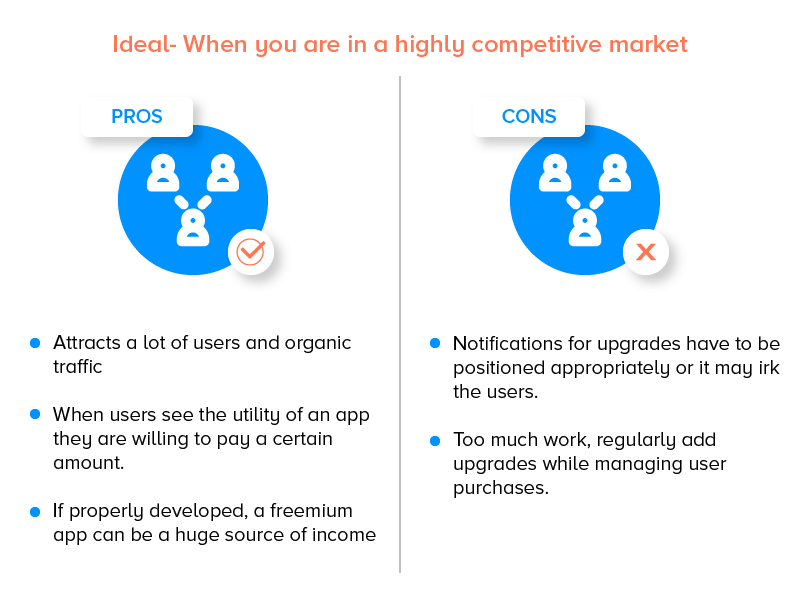 Ideal- When you are in a highly competitive market

PROS

- Attracts a lot of users and organic traffic
- When users see the utility of an app they are willing to pay a certain amount.
- If properly developed, a freemium app can be a huge source of income

CONS

- Notifications for upgrades have to be positioned appropriately or it may irk the users.
- Too much work, regularly add upgrades while managing user purchases.